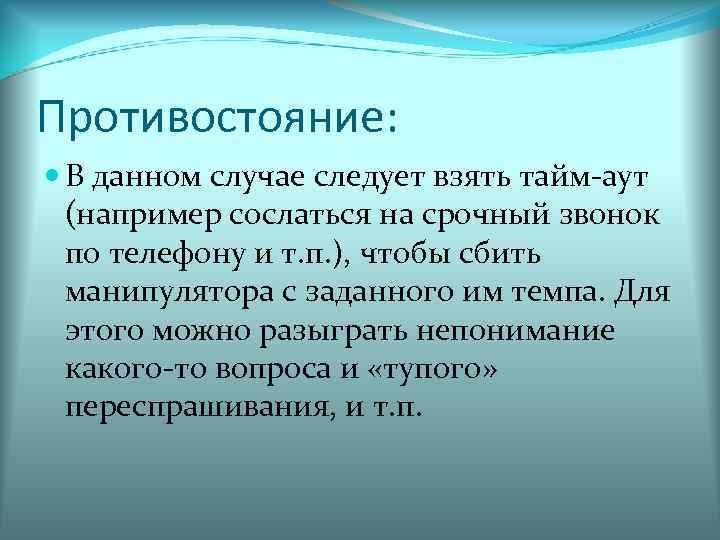 Противостояние:

В данном случае следует взять тайм-аут (например сослаться на срочный звонок по телефону и т.п.), чтобы сбить манипулятора с заданного им темпа. Для этого можно разыграть непонимание какого-то вопроса и «тупого» переспрашивания, и т.п.